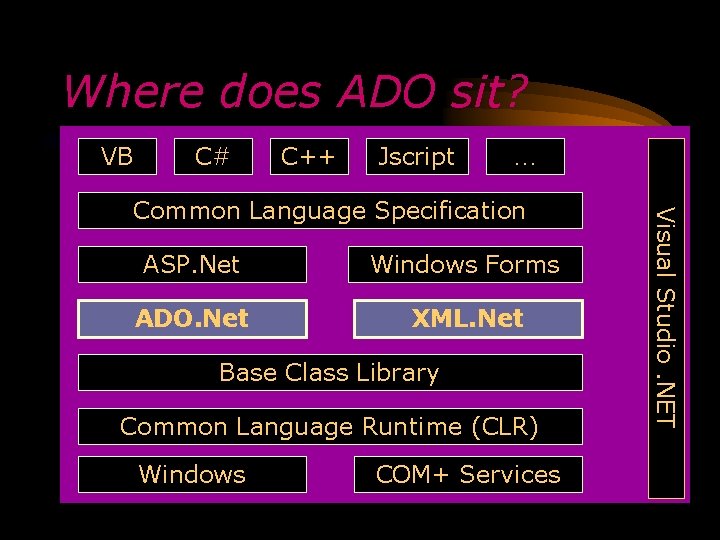 Where does ADO sit?

VB

C#

C++

Jscript

…

Common Language Specification

ASP.Net

Windows Forms

ADO.Net

XML.Net

Base Class Library

Common Language Runtime (CLR)

Windows

COM+ Services

Visual Studio .NET